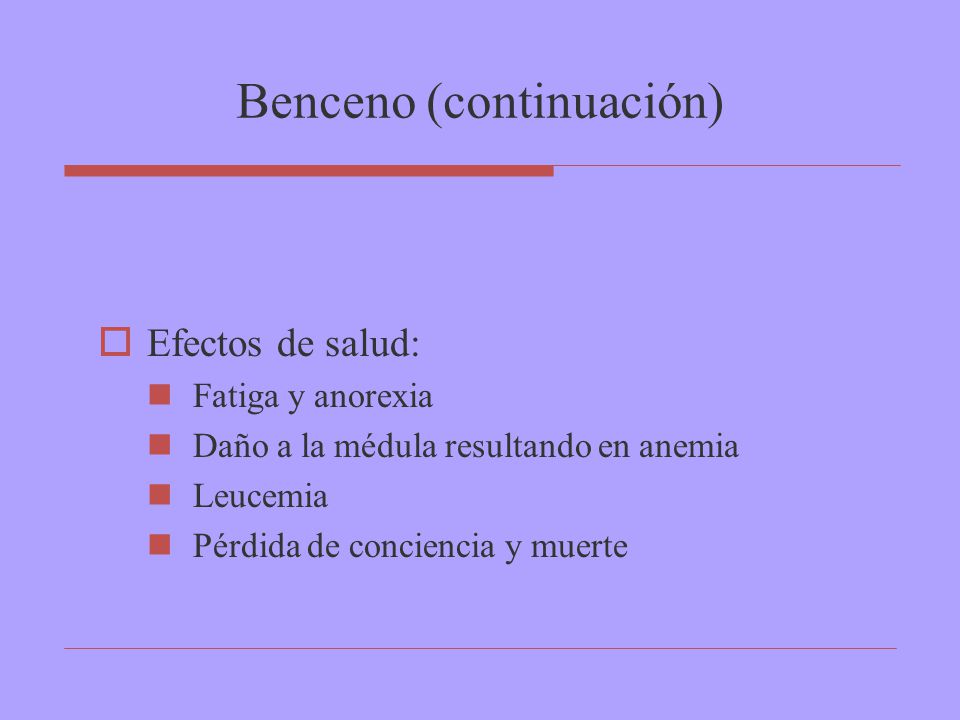 Benceno (continuación)

Efectos de salud:
Fatiga y anorexia
Daño a la médula resultando en anemia
Leucemia
Pérdida de conciencia y muerte